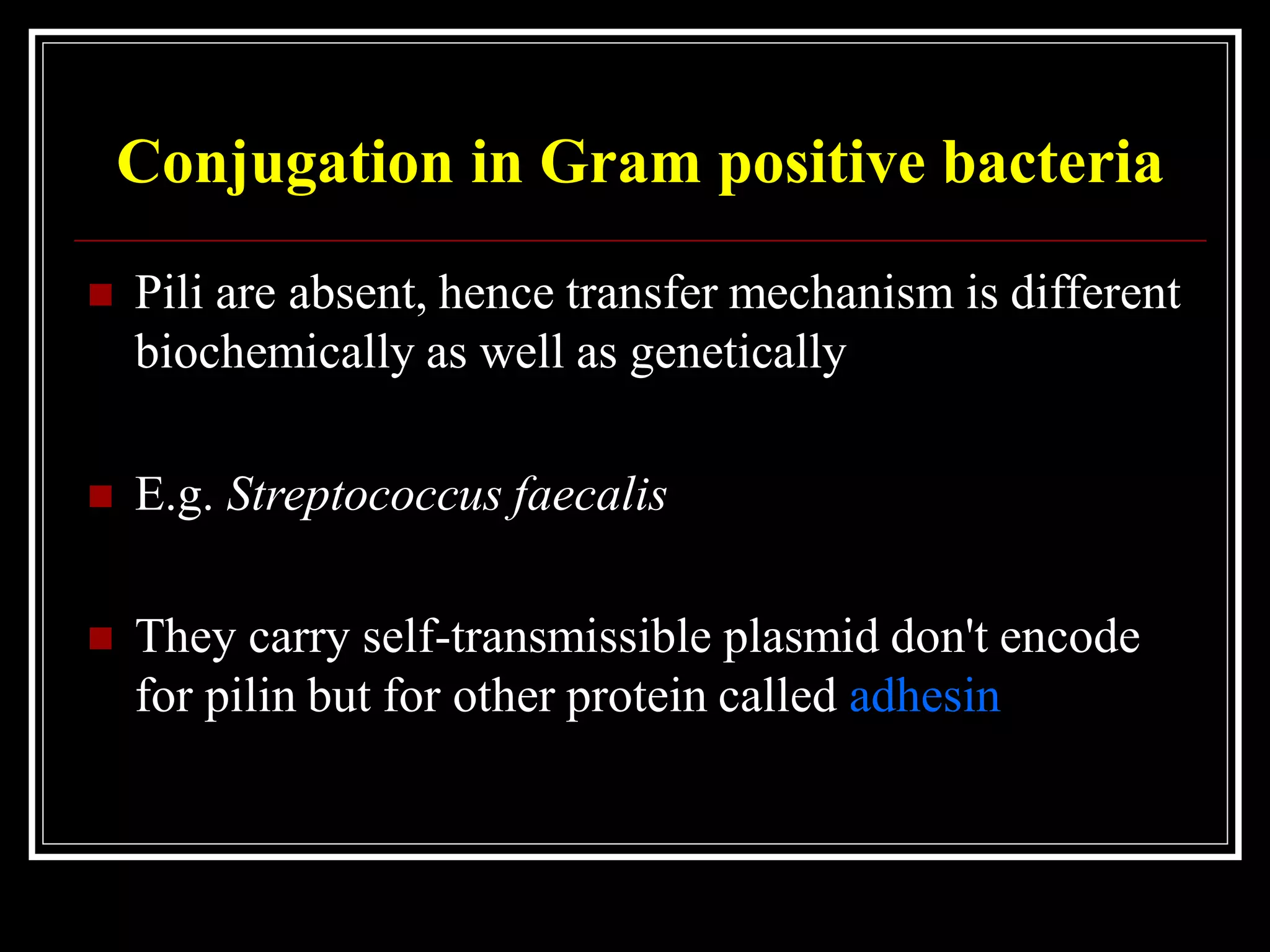 Conjugation in Gram positive bacteria

Pili are absent, hence transfer mechanism is different biochemically as well as genetically

E.g. Streptococcus faecalis

They carry self-transmissible plasmid don't encode for pilin but for other protein called adhesin